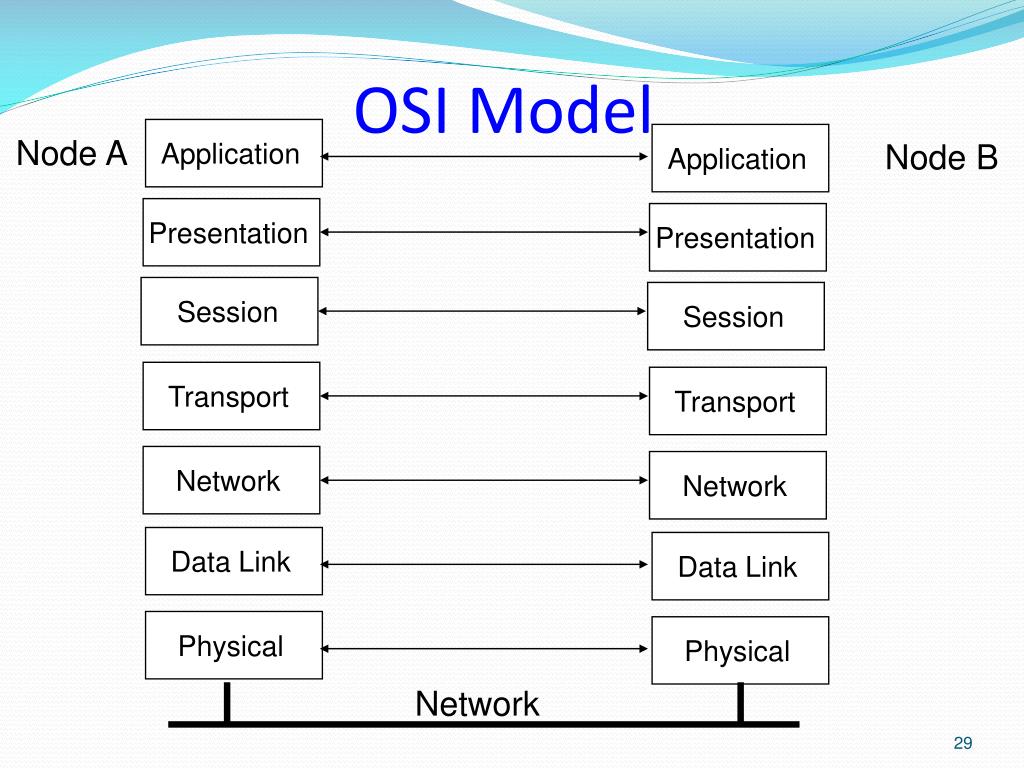 OSI Model

Node A

Application

Presentation

Session

Transport

Network

Data Link

Physical

Node B

Application

Presentation

Session

Transport

Network

Data Link

Physical

Network

29